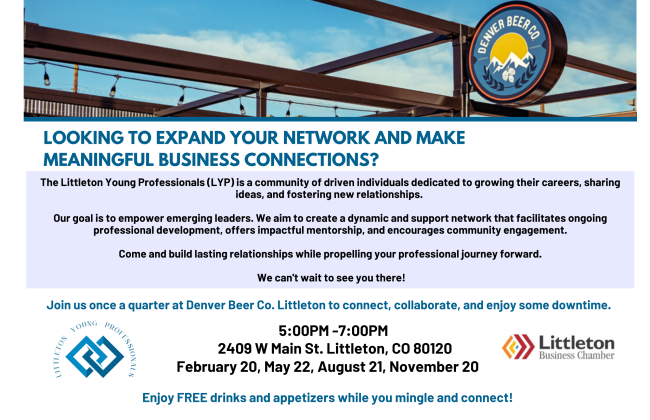 DENVER BEER CO

LOOKING TO EXPAND YOUR NETWORK AND MAKE MEANINGFUL BUSINESS CONNECTIONS?

The Littleton Young Professionals (LYP) is a community of driven individuals dedicated to growing their careers, sharing ideas, and fostering new relationships.

Our goal is to empower emerging leaders. We aim to create a dynamic and support network that facilitates ongoing professional development, offers impactful mentorship, and encourages community engagement.

Come and build lasting relationships while propelling your professional journey forward.

We can't wait to see you there!

Join us once a quarter at Denver Beer Co. Littleton to connect, collaborate, and enjoy some downtime.

LITTLETON YOUNG PROFESSIONALS

5:00PM -7:00PM
2409 W Main St. Littleton, CO 80120
February 20, May 22, August 21, November 20

Littleton Business Chamber

Enjoy FREE drinks and appetizers while you mingle and connect!